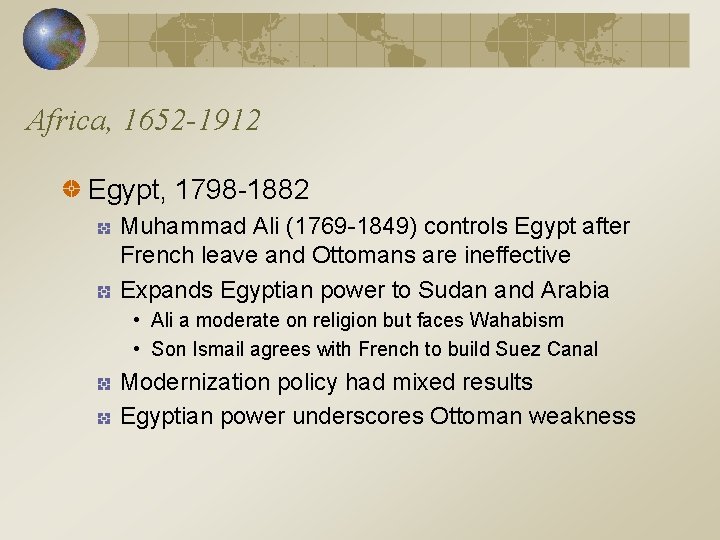 Africa, 1652-1912

Egypt, 1798-1882

Muhammad Ali (1769-1849) controls Egypt after French leave and Ottomans are ineffective

Expands Egyptian power to Sudan and Arabia

• Ali a moderate on religion but faces Wahabism

• Son Ismail agrees with French to build Suez Canal

Modernization policy had mixed results

Egyptian power underscores Ottoman weakness